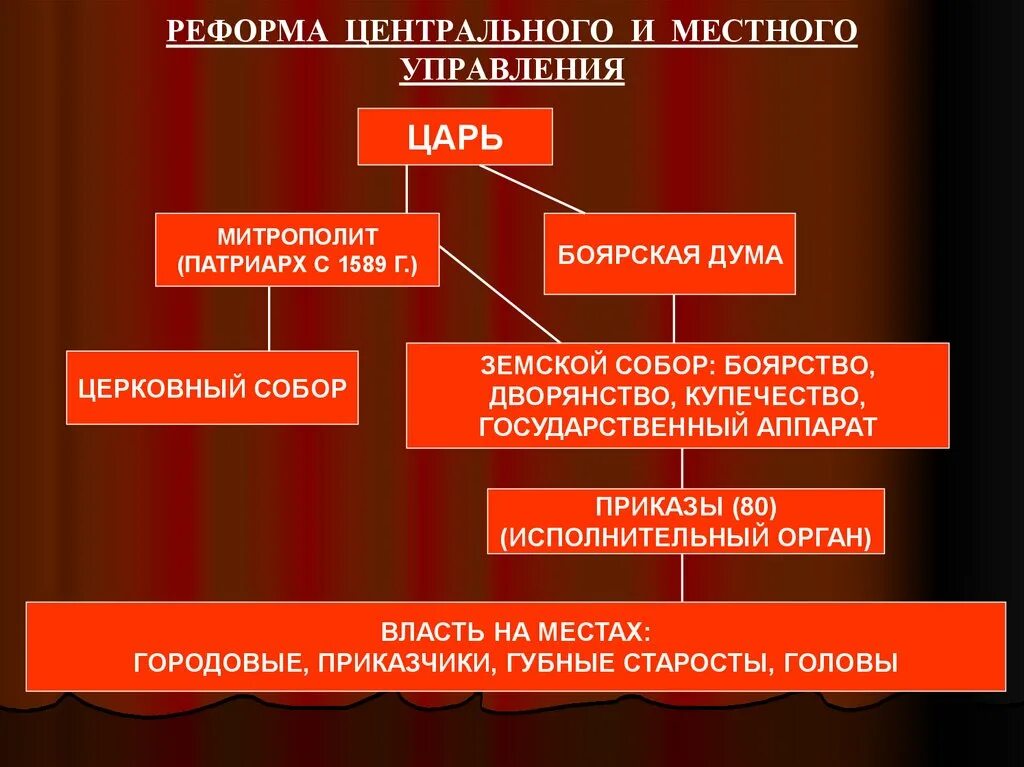 РЕФОРМА ЦЕНТРАЛЬНОГО И МЕСТНОГО УПРАВЛЕНИЯ

ЦАРЬ

МИТРОПОЛИТ (ПАТРИАРХ С 1589 Г.)

БОЯРСКАЯ ДУМА

ЦЕРКОВНЫЙ СОБОР

ЗЕМСКОЙ СОБОР: БОЯРСТВО, ДВОРЯНСТВО, КУПЕЧЕСТВО, ГОСУДАРСТВЕННЫЙ АППАРАТ

ПРИКАЗЫ (80) (ИСПОЛНИТЕЛЬНЫЙ ОРГАН)

ВЛАСТЬ НА МЕСТАХ: ГОРОДОВЫЕ, ПРИКАЗЧИКИ, ГУБНЫЕ СТАРОСТЫ, ГОЛОВЫ